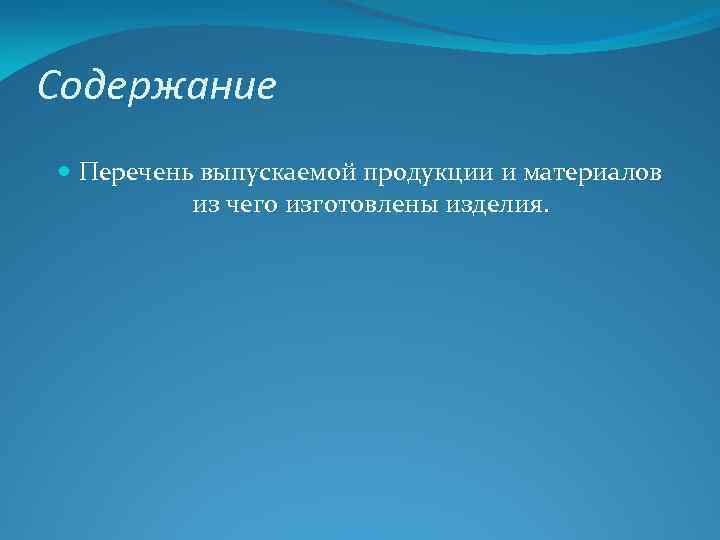 Содержание

Перечень выпускаемой продукции и материалов из чего изготовлены изделия.